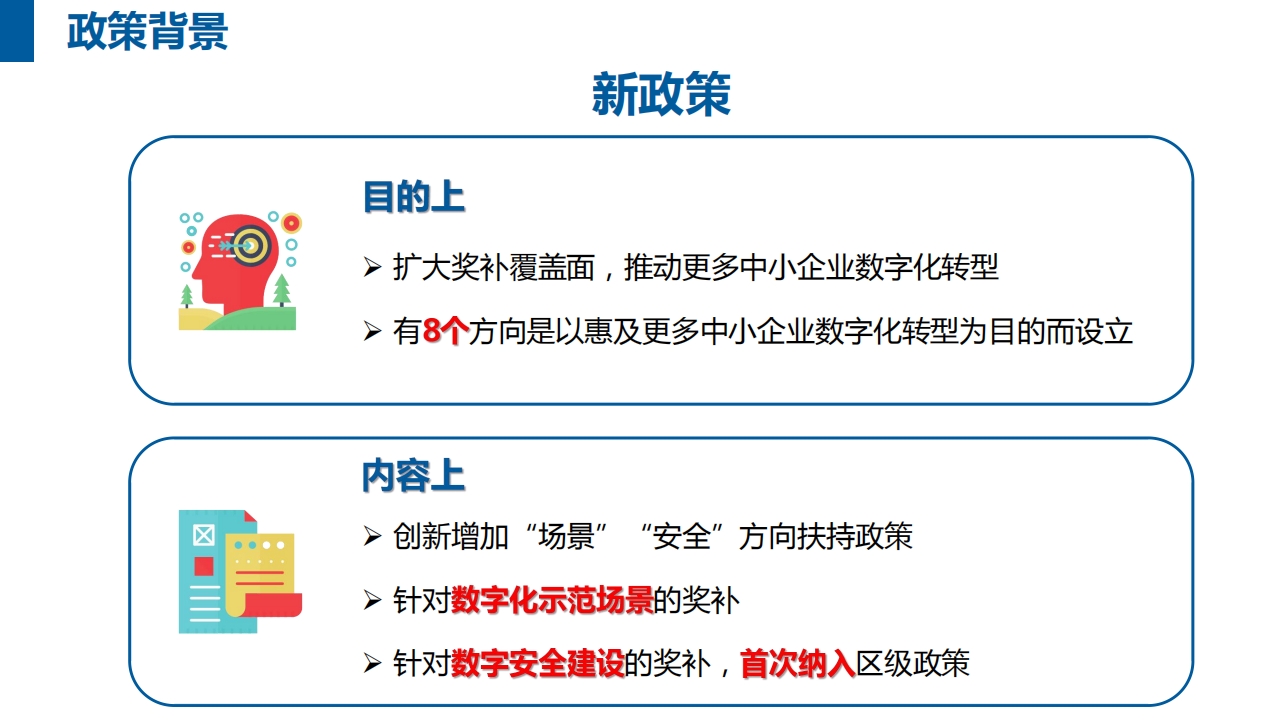 政策背景

新政策

目的上

➢ 扩大奖补覆盖面，推动更多中小企业数字化转型

➢ 有8个方向是以惠及更多中小企业数字化转型为目的而设立

内容上

➢ 创新增加“场景”“安全”方向扶持政策

➢ 针对数字化示范场景的奖补

➢ 针对数字安全建设的奖补，首次纳入区级政策